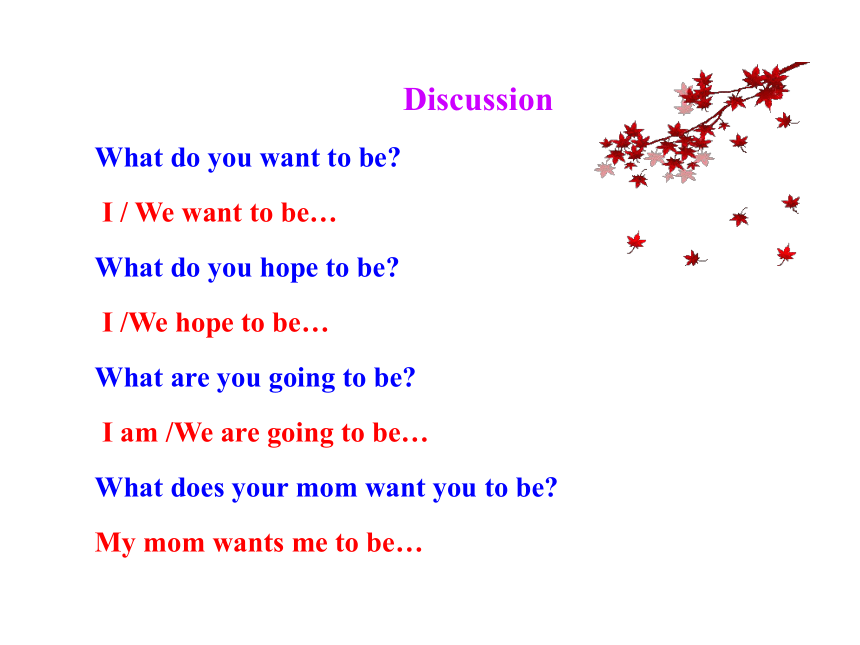 Discussion

What do you want to be?

I / We want to be…

What do you hope to be?

I /We hope to be…

What are you going to be?

I am /We are going to be…

What does your mom want you to be?

My mom wants me to be…